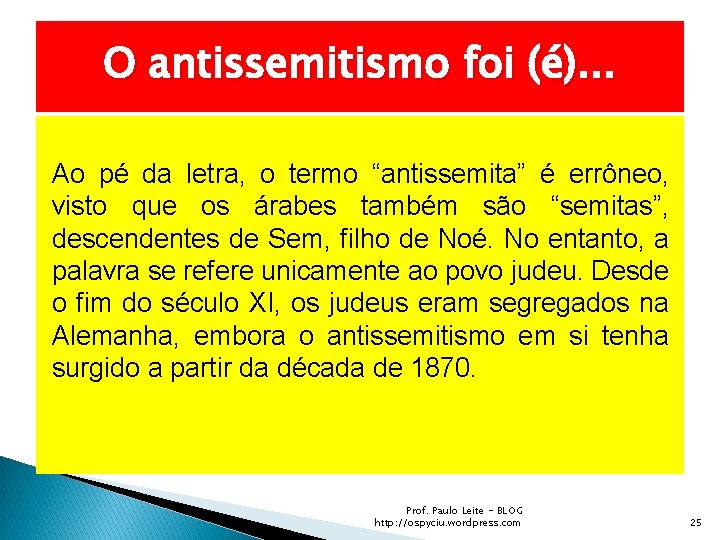 O antissemitismo foi (é)...

Ao pé da letra, o termo “antissemita” é errôneo, visto que os árabes também são “semitas”, descendentes de Sem, filho de Noé. No entanto, a palavra se refere unicamente ao povo judeu. Desde o fim do século XI, os judeus eram segregados na Alemanha, embora o antissemitismo em si tenha surgido a partir da década de 1870.

Prof. Paulo Leite - BLOG
http://ospyciu.wordpress.com

25